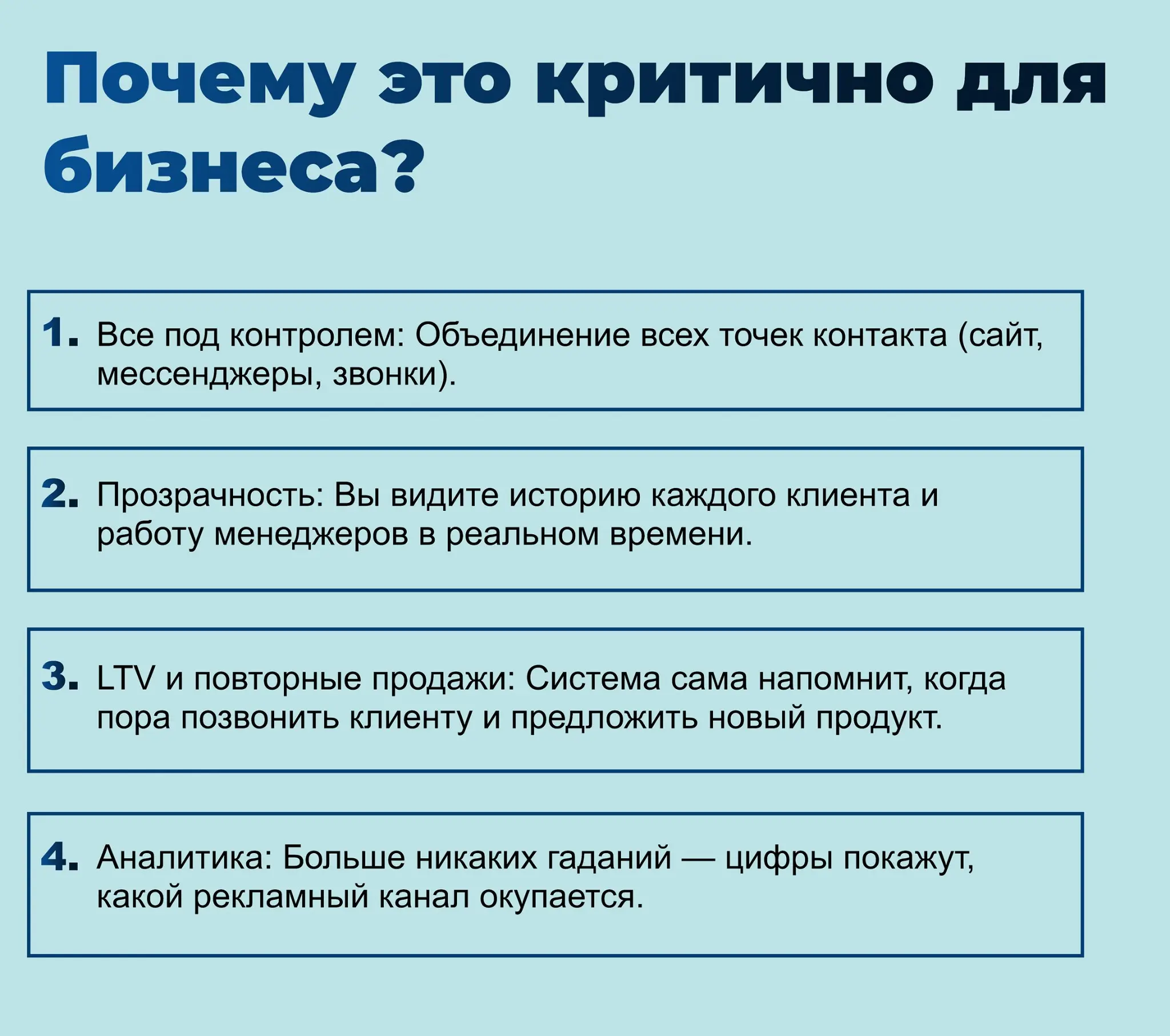 Почему это критично для бизнеса?

1. Все под контролем: Объединение всех точек контакта (сайт, мессенджеры, звонки).

2. Прозрачность: Вы видите историю каждого клиента и работу менеджеров в реальном времени.

3. LTV и повторные продажи: Система сама напомнит, когда пора позвонить клиенту и предложить новый продукт.

4. Аналитика: Больше никаких гаданий — цифры покажут, какой рекламный канал окупается.